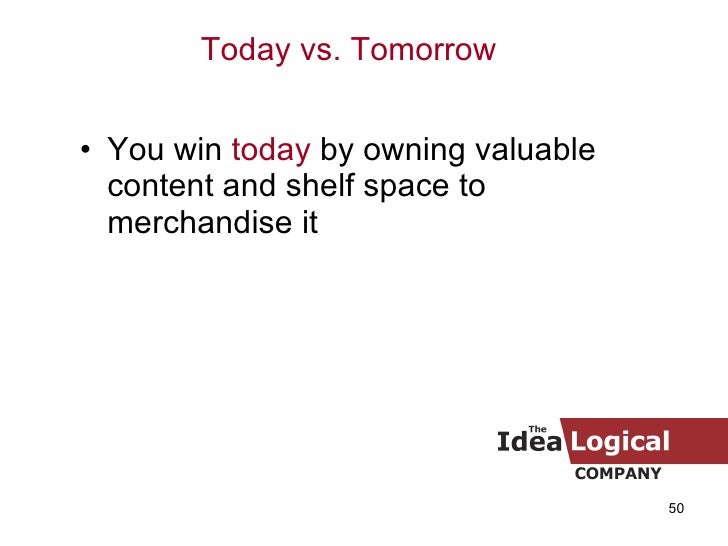 Today vs. Tomorrow

• You win today by owning valuable content and shelf space to merchandise it

The Idea Logical COMPANY

50